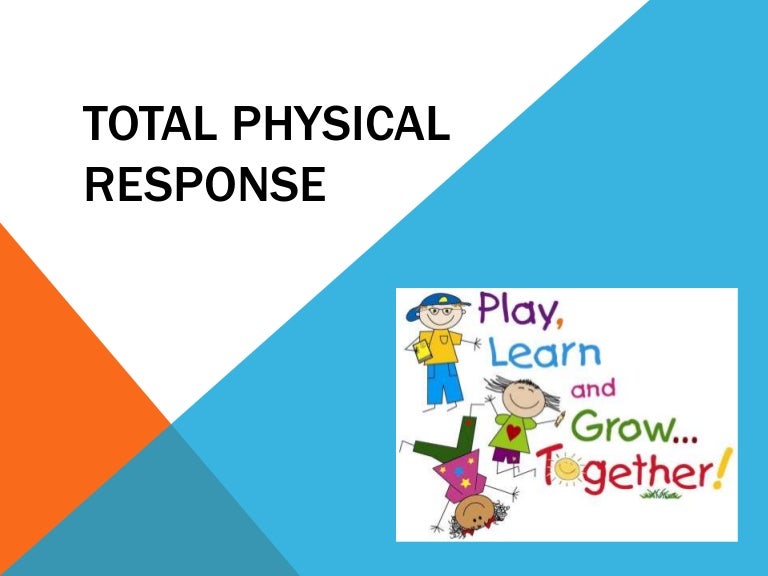 TOTAL PHYSICAL RESPONSE

Play, Learn and Grow... Together!